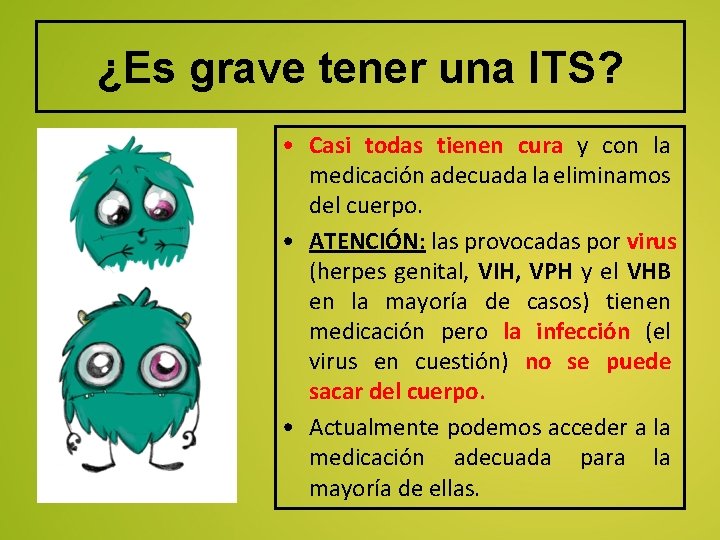 ¿Es grave tener una ITS?

• Casi todas tienen cura y con la medicación adecuada la eliminamos del cuerpo.

• ATENCIÓN: las provocadas por virus (herpes genital, VIH, VPH y el VHB en la mayoría de casos) tienen medicación pero la infección (el virus en cuestión) no se puede sacar del cuerpo.

• Actualmente podemos acceder a la medicación adecuada para la mayoría de ellas.